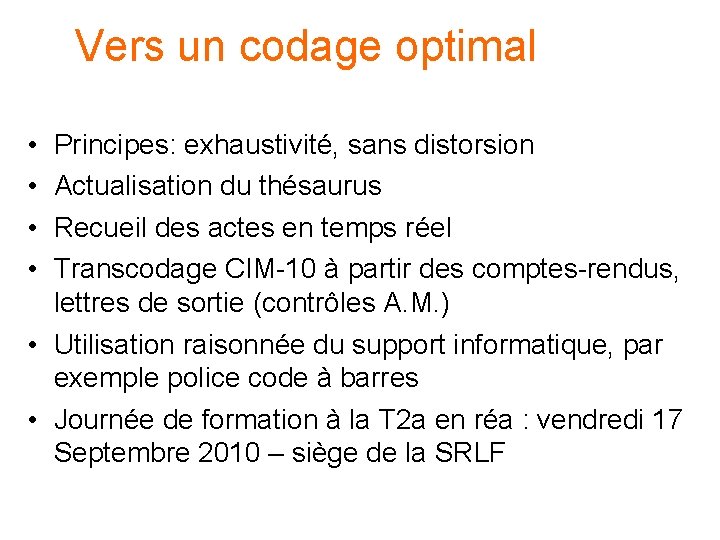 Vers un codage optimal

• Principes: exhaustivité, sans distorsion
• Actualisation du thésaurus
• Recueil des actes en temps réel
• Transcodage CIM-10 à partir des comptes-rendus, lettres de sortie (contrôles A.M.)
• Utilisation raisonnée du support informatique, par exemple police code à barres
• Journée de formation à la T2a en réa : vendredi 17 Septembre 2010 – siège de la SRLF